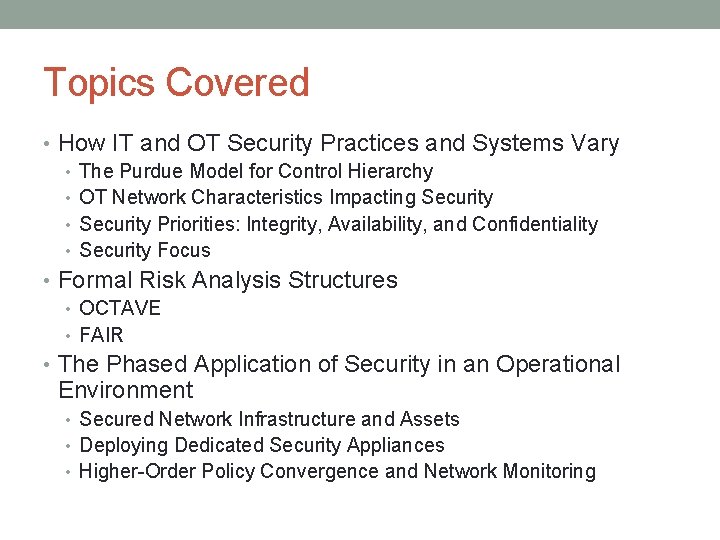 Topics Covered

• How IT and OT Security Practices and Systems Vary
  • The Purdue Model for Control Hierarchy
  • OT Network Characteristics Impacting Security
  • Security Priorities: Integrity, Availability, and Confidentiality
  • Security Focus
• Formal Risk Analysis Structures
  • OCTAVE
  • FAIR
• The Phased Application of Security in an Operational Environment
  • Secured Network Infrastructure and Assets
  • Deploying Dedicated Security Appliances
  • Higher-Order Policy Convergence and Network Monitoring